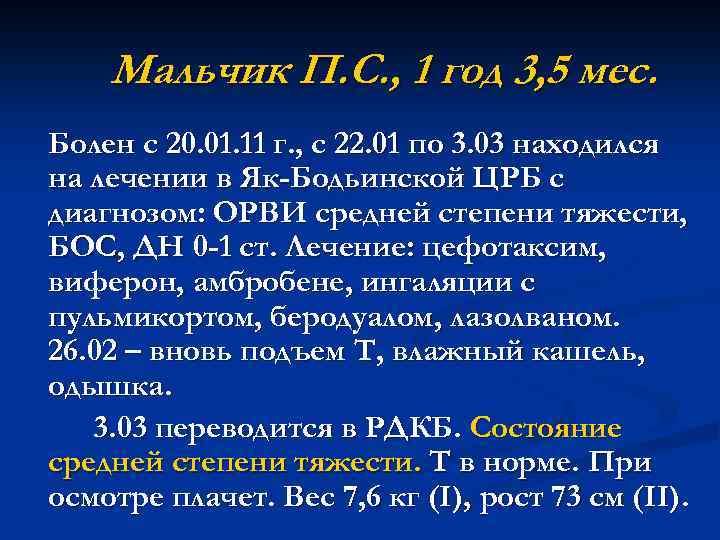 Мальчик П.С., 1 год 3,5 мес.

Болен с 20.01.11 г., с 22.01 по 3.03 находился на лечении в Як-Бодьинской ЦРБ с диагнозом: ОРВИ средней степени тяжести, БОС, ДН 0-1 ст. Лечение: цефотаксим, виферон, амбробене, ингаляции с пульмикортом, беродуалом, лазолваном. 26.02 – вновь подъем Т, влажный кашель, одышка.

3.03 переводится в РДКБ. Состояние средней степени тяжести. Т в норме. При осмотре плачет. Вес 7,6 кг (I), рост 73 см (II).